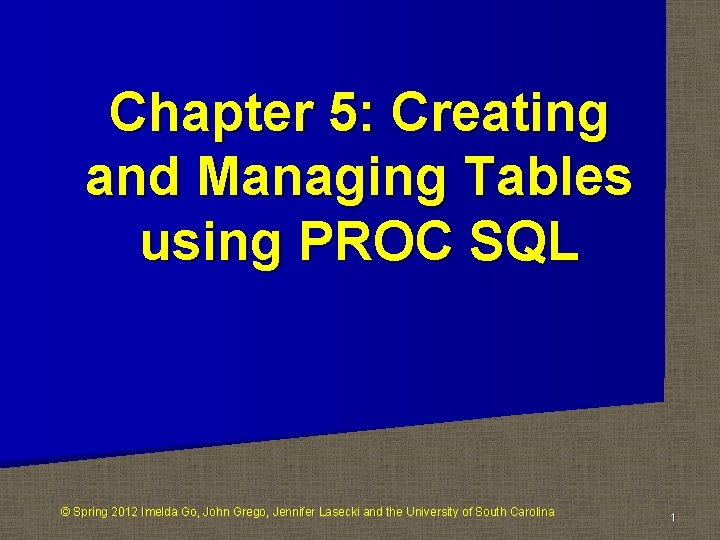 Chapter 5: Creating and Managing Tables using PROC SQL

© Spring 2012 Imelda Go, John Grego, Jennifer Lasecki and the University of South Carolina

1